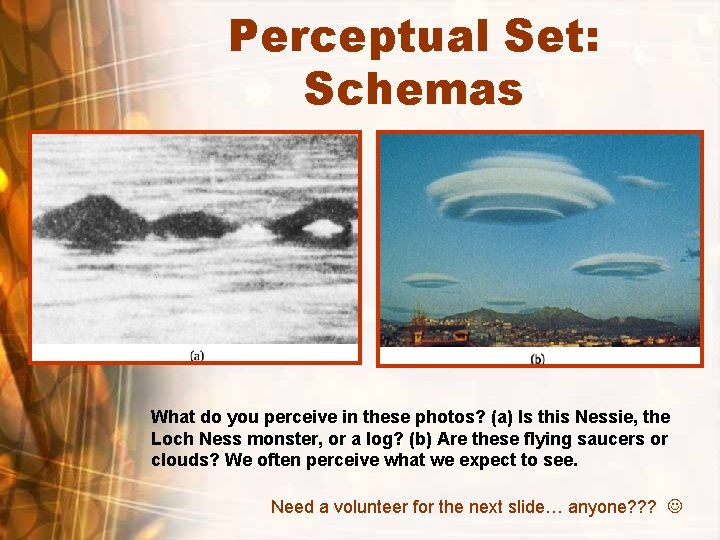 Perceptual Set: Schemas

(a)

(b)

What do you perceive in these photos? (a) Is this Nessie, the Loch Ness monster, or a log? (b) Are these flying saucers or clouds? We often perceive what we expect to see.

Need a volunteer for the next slide… anyone??? ☺